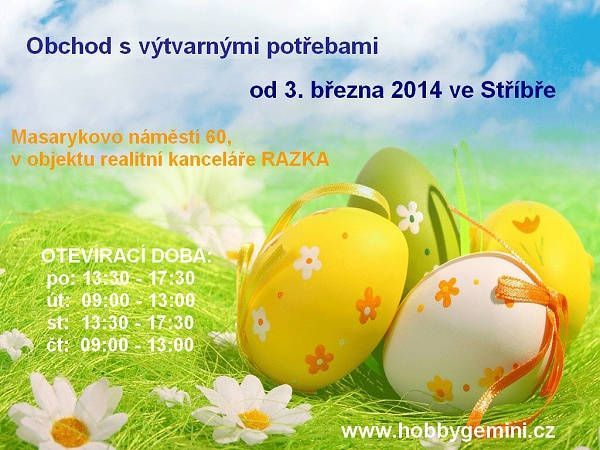 Obchod s výtvarnými potřebami

od 3. března 2014 ve Stříbře

Masarykovo náměstí 60,
v objektu realitní kanceláře RAZKA

OTEVÍRACÍ DOBA:
po: 13:30 - 17:30
út: 09:00 - 13:00
st: 13:30 - 17:30
čt: 09:00 - 13:00

www.hobbygemini.cz